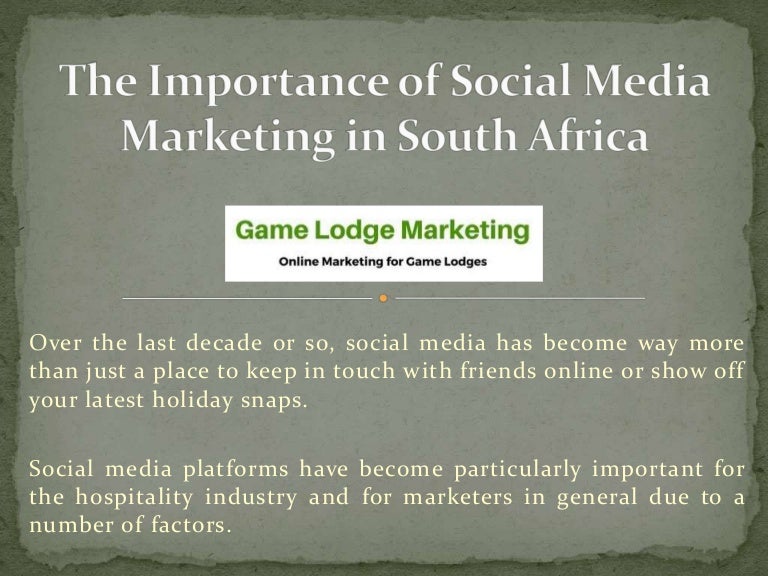 The Importance of Social Media Marketing in South Africa

Game Lodge Marketing

Online Marketing for Game Lodges

Over the last decade or so, social media has become way more than just a place to keep in touch with friends online or show off your latest holiday snaps.

Social media platforms have become particularly important for the hospitality industry and for marketers in general due to a number of factors.